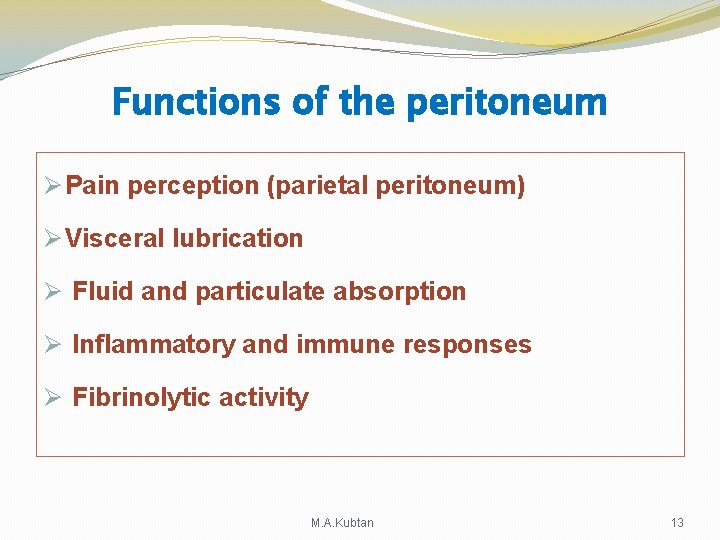 Functions of the peritoneum

➢ Pain perception (parietal peritoneum)

➢ Visceral lubrication

➢ Fluid and particulate absorption

➢ Inflammatory and immune responses

➢ Fibrinolytic activity

M.A.Kubtan

13